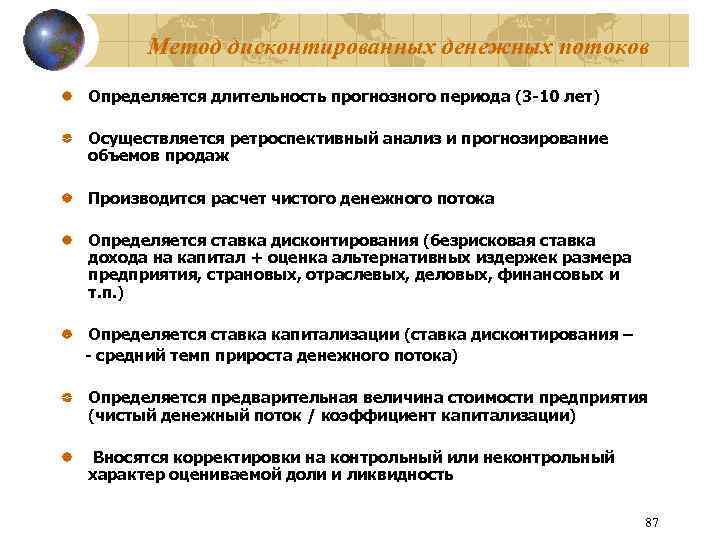 Метод дисконтированных денежных потоков

Определяется длительность прогнозного периода (3-10 лет)

Осуществляется ретроспективный анализ и прогнозирование объемов продаж

Производится расчет чистого денежного потока

Определяется ставка дисконтирования (безрисковая ставка дохода на капитал + оценка альтернативных издержек размера предприятия, страновых, отраслевых, деловых, финансовых и т.п.)

Определяется ставка капитализации (ставка дисконтирования –
- средний темп прироста денежного потока)

Определяется предварительная величина стоимости предприятия (чистый денежный поток / коэффициент капитализации)

Вносятся корректировки на контрольный или неконтрольный характер оцениваемой доли и ликвидность

87